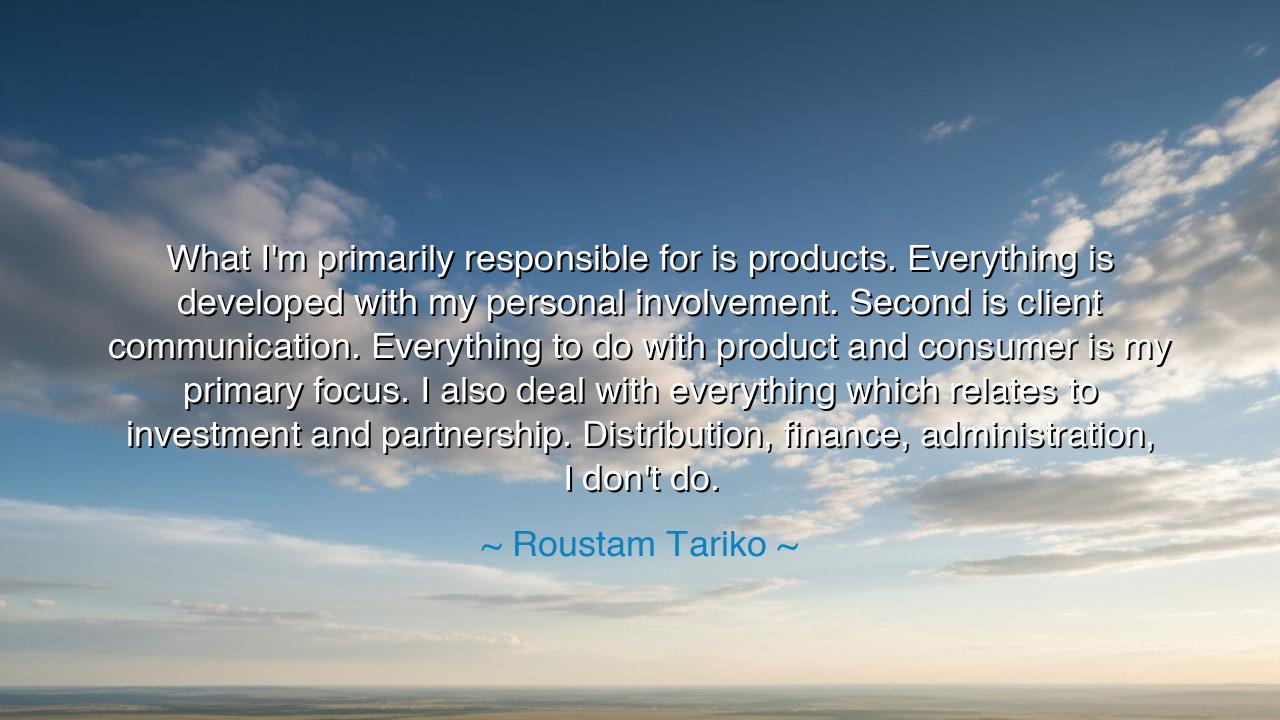 What I'm primarily responsible for is products. Everything is developed with my personal involvement. Second is client communication. Everything to do with product and consumer is my primary focus. I also deal with everything which relates to investment and partnership. Distribution, finance, administration, I don't do.

~ Roustam Tariko ~